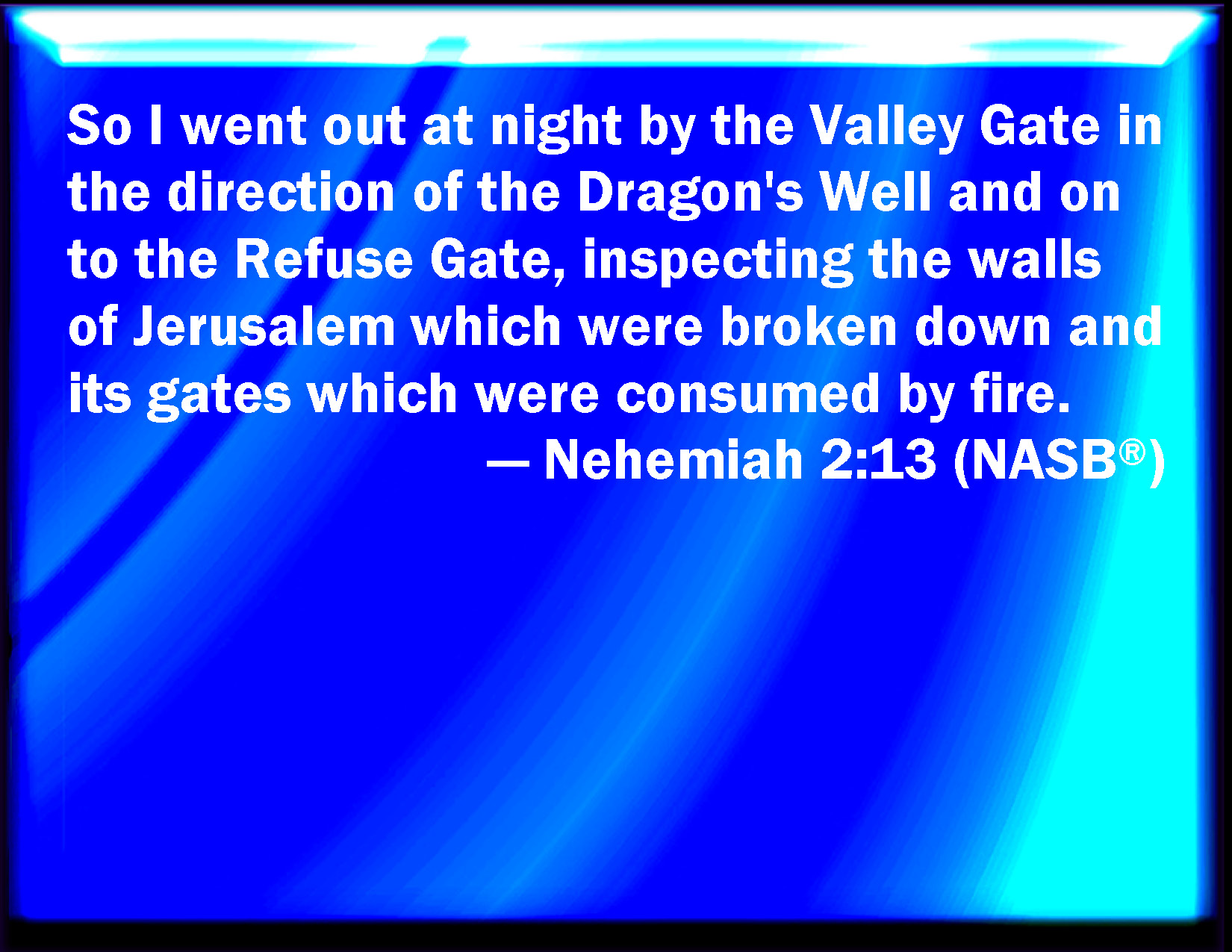 So I went out at night by the Valley Gate in the direction of the Dragon's Well and on to the Refuse Gate, inspecting the walls of Jerusalem which were broken down and its gates which were consumed by fire.

— Nehemiah 2:13 (NASB®)